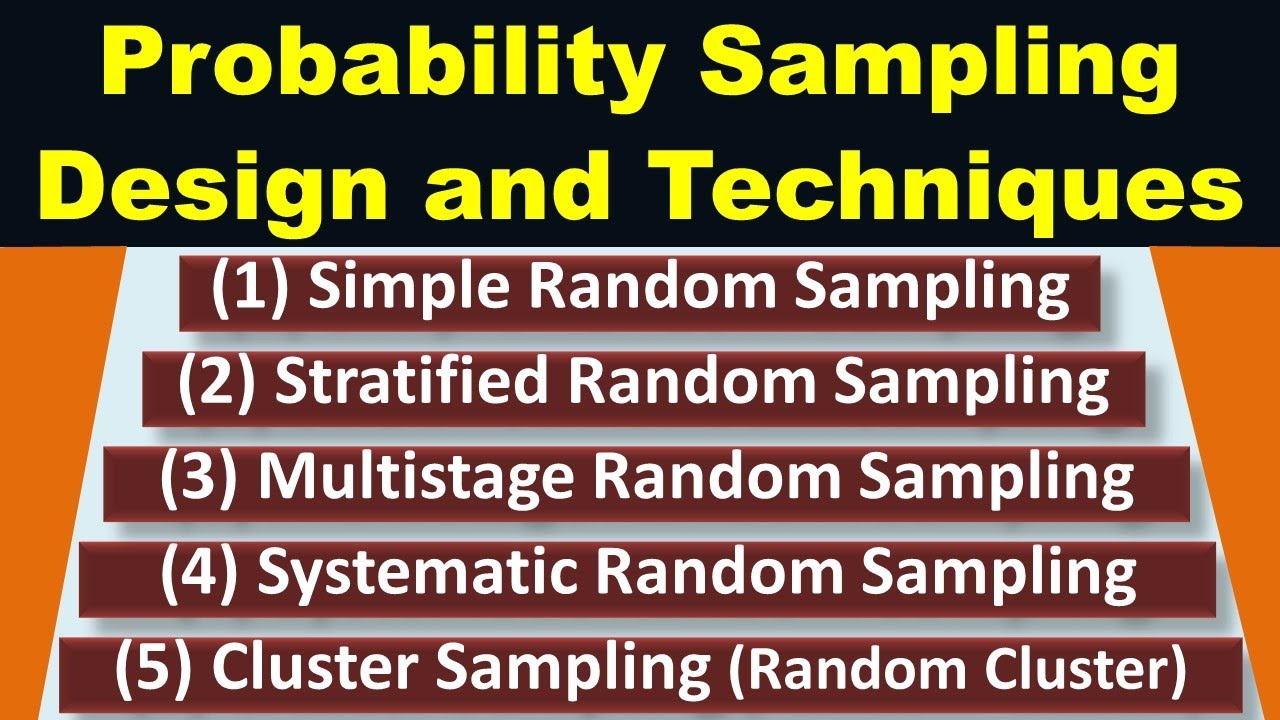 Probability Sampling Design and Techniques

(1) Simple Random Sampling

(2) Stratified Random Sampling

(3) Multistage Random Sampling

(4) Systematic Random Sampling

(5) Cluster Sampling (Random Cluster)